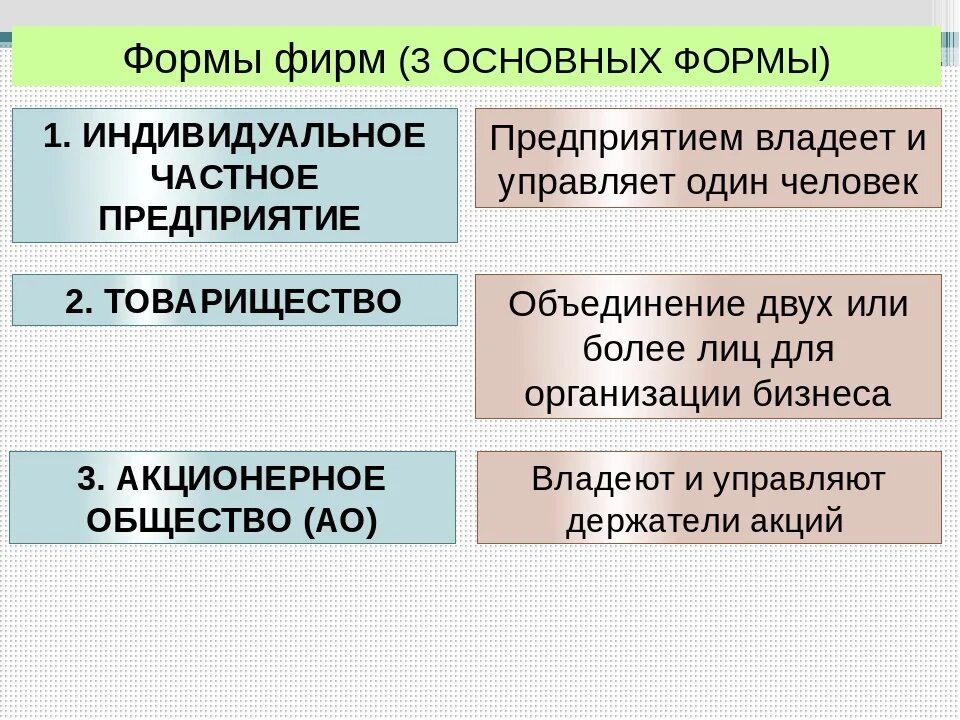 Формы фирм (3 ОСНОВНЫХ ФОРМЫ)

1. ИНДИВИДУАЛЬНОЕ ЧАСТНОЕ ПРЕДПРИЯТИЕ

Предприятием владеет и управляет один человек

2. ТОВАРИЩЕСТВО

Объединение двух или более лиц для организации бизнеса

3. АКЦИОНЕРНОЕ ОБЩЕСТВО (АО)

Владеют и управляют держатели акций